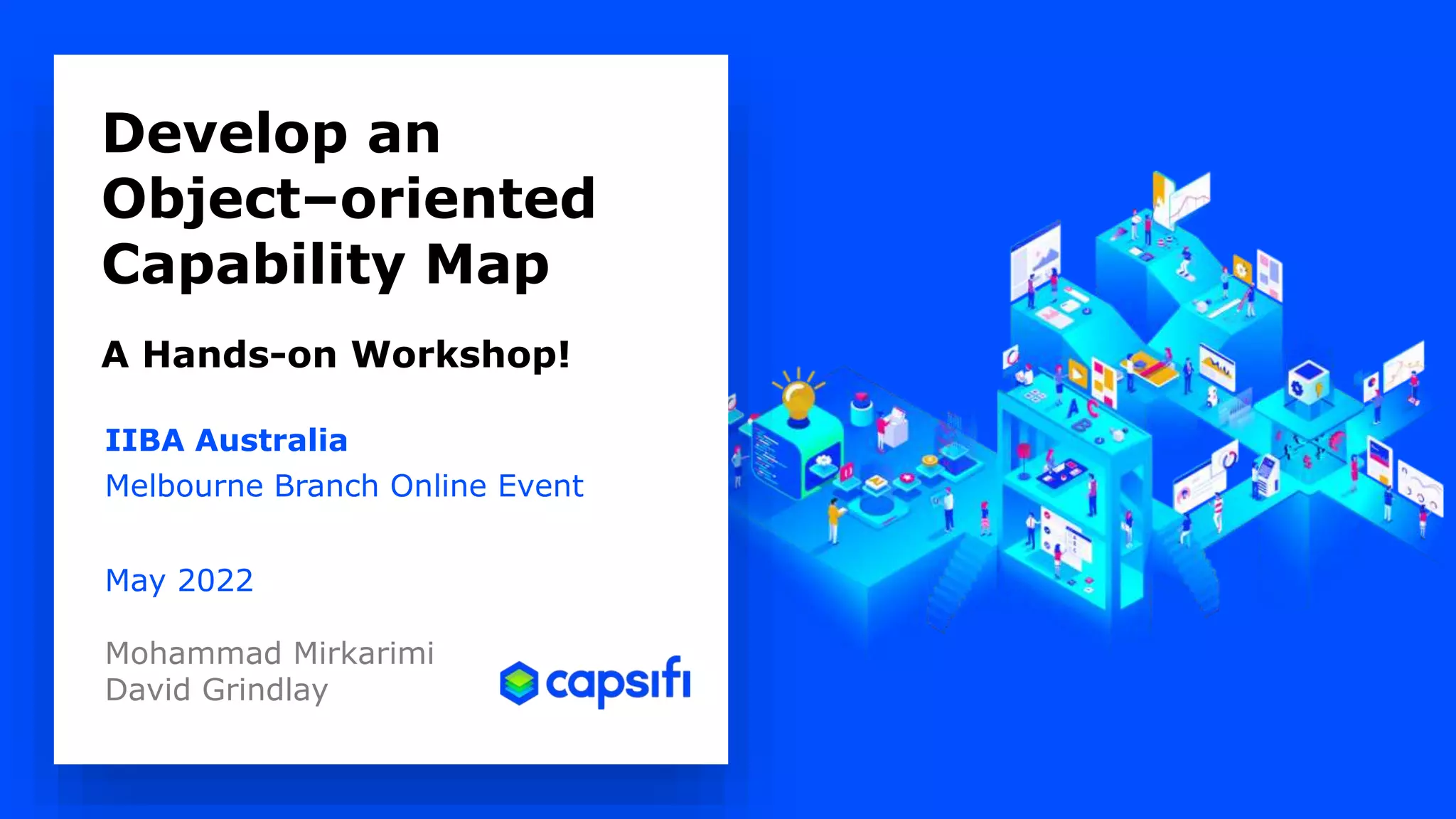 Develop an Object–oriented Capability Map

A Hands-on Workshop!

IIBA Australia
Melbourne Branch Online Event

May 2022

Mohammad Mirkarimi
David Grindlay

capsifi